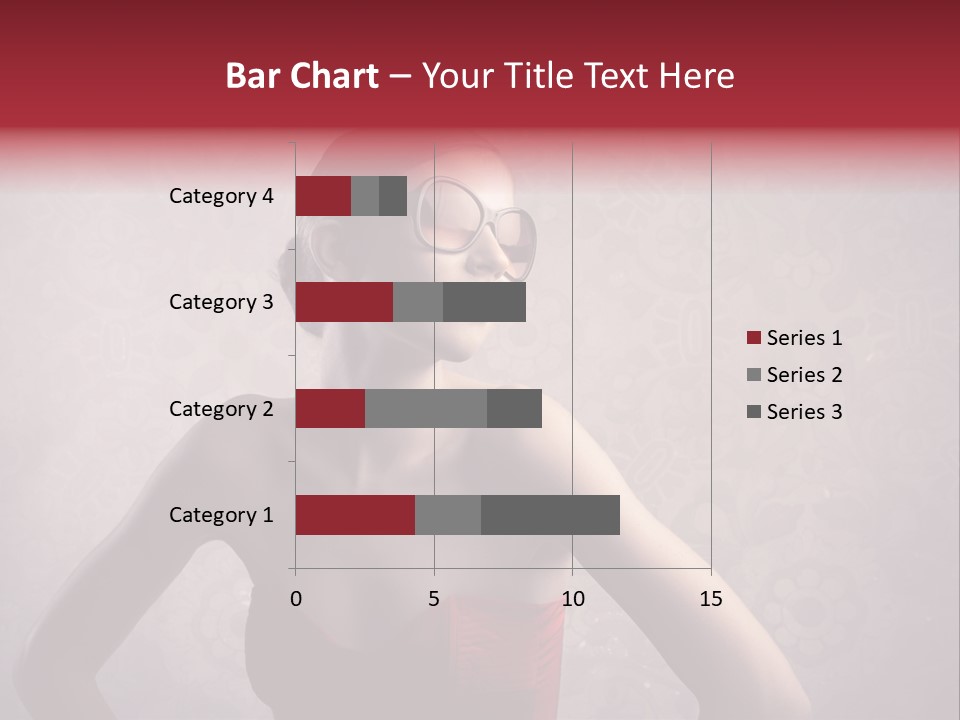 Bar Chart – Your Title Text Here

Category 4
Category 3
Category 2
Category 1

0
5
10
15

Series 1
Series 2
Series 3